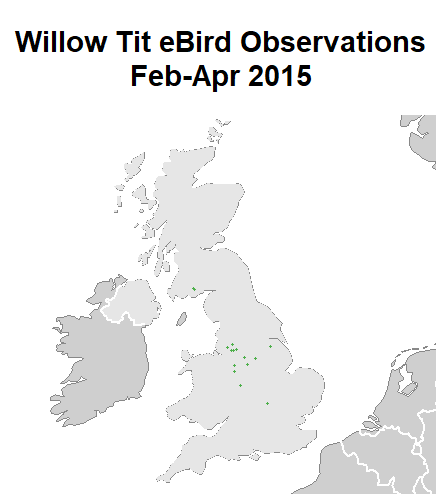 Willow Tit eBird Observations
Feb-Apr 2015